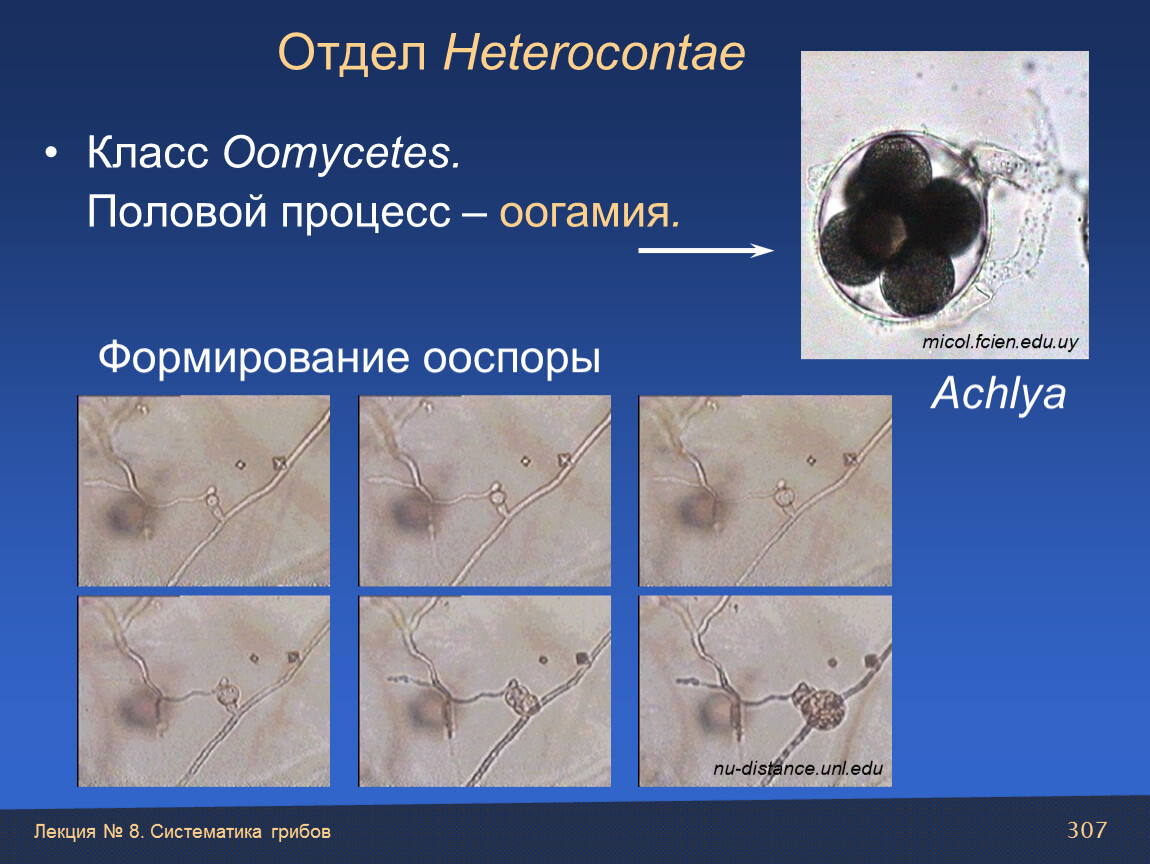 Отдел Heterocontae

• Класс Oomycetes.
Половой процесс – оогамия.

micol.fcien.edu.uy

Achlya

Формирование ооспоры

nu-distance.unl.edu

Лекция № 8. Систематика грибов

307